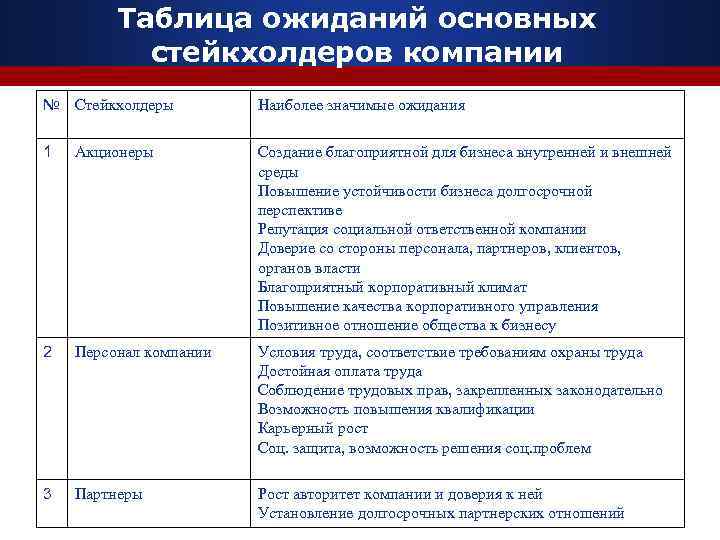 Таблица ожиданий основных стейкхолдеров компании

| № | Стейкхолдеры | Наиболее значимые ожидания |
|---|---|---|
| 1 | Акционеры | Создание благоприятной для бизнеса внутренней и внешней среды<br>Повышение устойчивости бизнеса долгосрочной перспективе<br>Репутация социальной ответственной компании<br>Доверие со стороны персонала, партнеров, клиентов, органов власти<br>Благоприятный корпоративный климат<br>Повышение качества корпоративного управления<br>Позитивное отношение общества к бизнесу |
| 2 | Персонал компании | Условия труда, соответствие требованиям охраны труда<br>Достойная оплата труда<br>Соблюдение трудовых прав, закрепленных законодательно<br>Возможность повышения квалификации<br>Карьерный рост<br>Соц. защита, возможность решения соц.проблем |
| 3 | Партнеры | Рост авторитет компании и доверия к ней<br>Установление долгосрочных партнерских отношений |